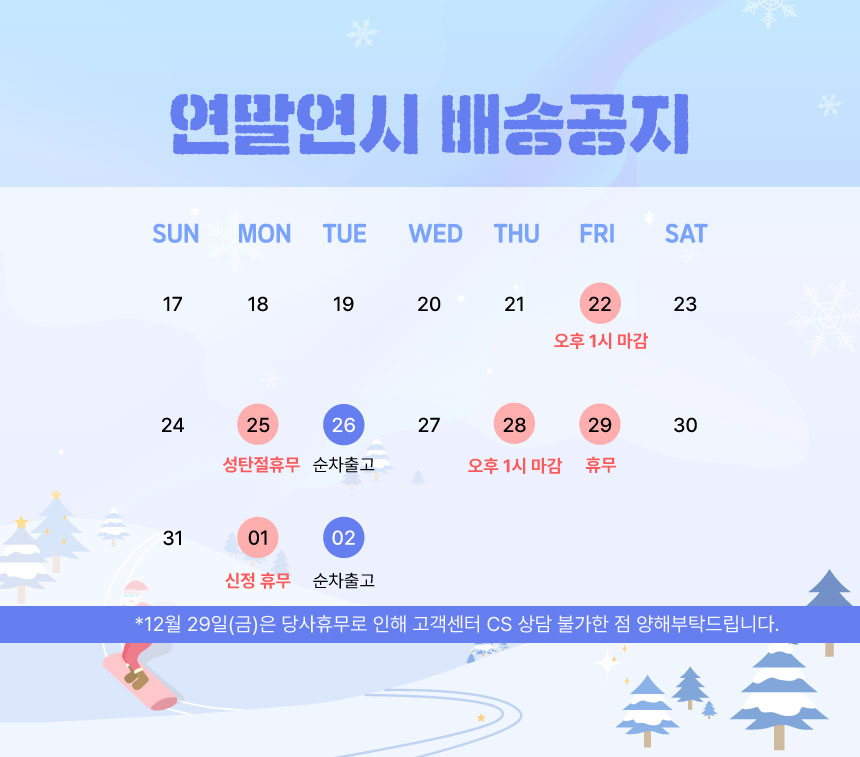 연말연시 배송공지

| SUN | MON | TUE | WED | THU | FRI | SAT |
|---|---|---|---|---|---|---|
| 17 | 18 | 19 | 20 | 21 | 22 오후 1시 마감 | 23 |
| 24 | 25 성탄절휴무 | 26 순차출고 | 27 | 28 오후 1시 마감 | 29 휴무 | 30 |
| 31 | 01 신정 휴무 | 02 순차출고 | | | | |

*12월 29일(금)은 당사휴무로 인해 고객센터 CS 상담 불가한 점 양해부탁드립니다.